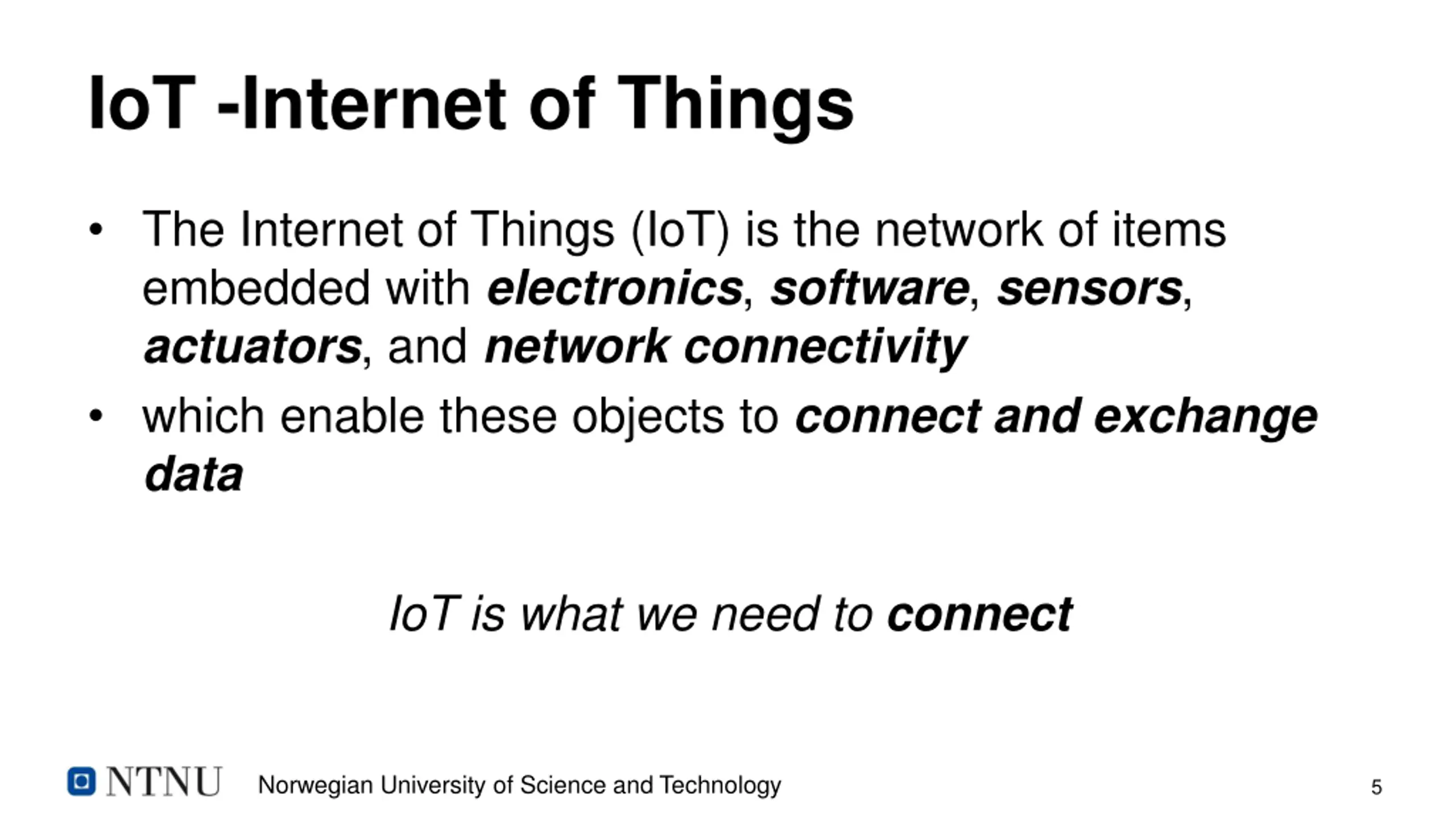 IoT -Internet of Things

• The Internet of Things (IoT) is the network of items embedded with electronics, software, sensors, actuators, and network connectivity

• which enable these objects to connect and exchange data

IoT is what we need to connect

NTNU Norwegian University of Science and Technology

5